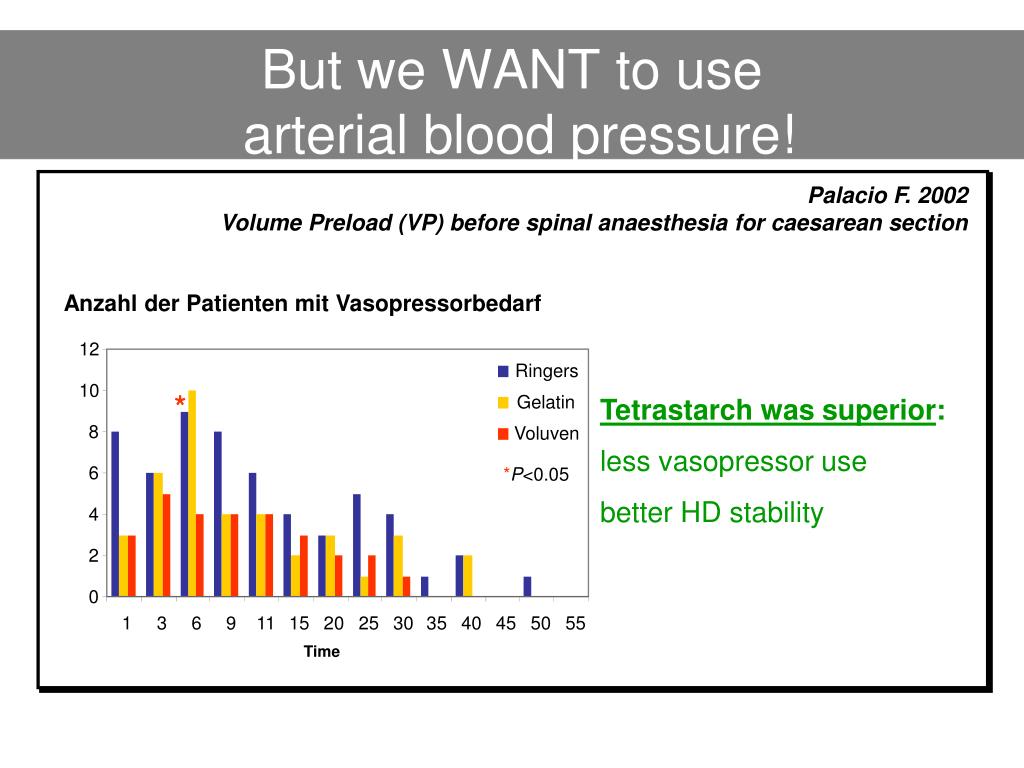 But we WANT to use arterial blood pressure!

Palacio F. 2002
Volume Preload (VP) before spinal anaesthesia for caesarean section

Anzahl der Patienten mit Vasopressorbedarf

12
10
8
6
4
2
0

*

Ringers
Gelatin
Voluven

*P<0.05

1 3 6 9 11 15 20 25 30 35 40 45 50 55
Time

Tetrastarch was superior:
less vasopressor use
better HD stability